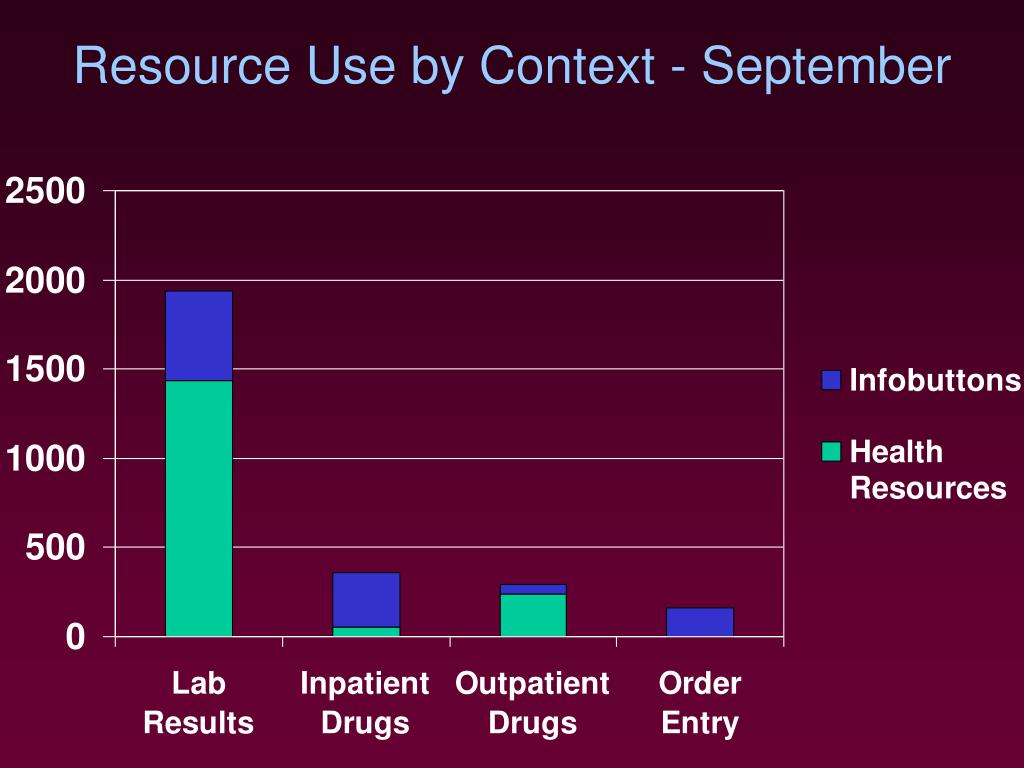 Resource Use by Context - September

2500
2000
1500
1000
500
0

Lab Results
Inpatient Drugs
Outpatient Drugs
Order Entry

Infobuttons
Health Resources